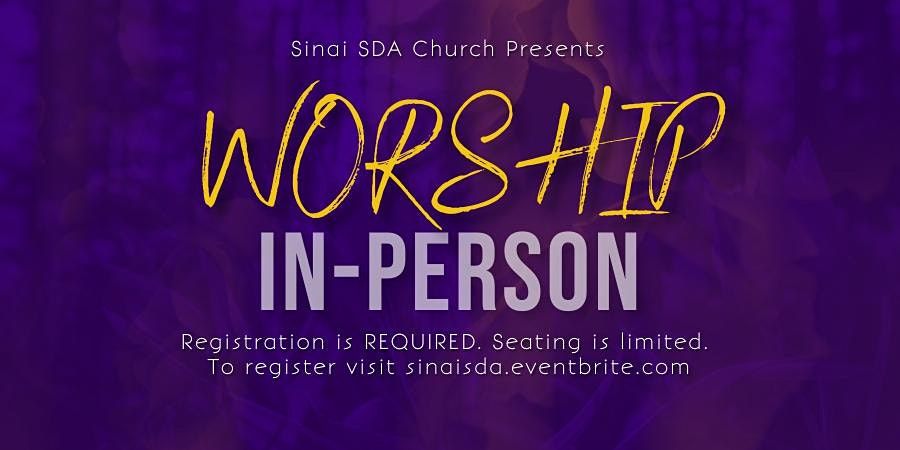 Sinai SDA Church Presents

WORSHIP

IN-PERSON

Registration is REQUIRED. Seating is limited. To register visit sinaisda.eventbrite.com